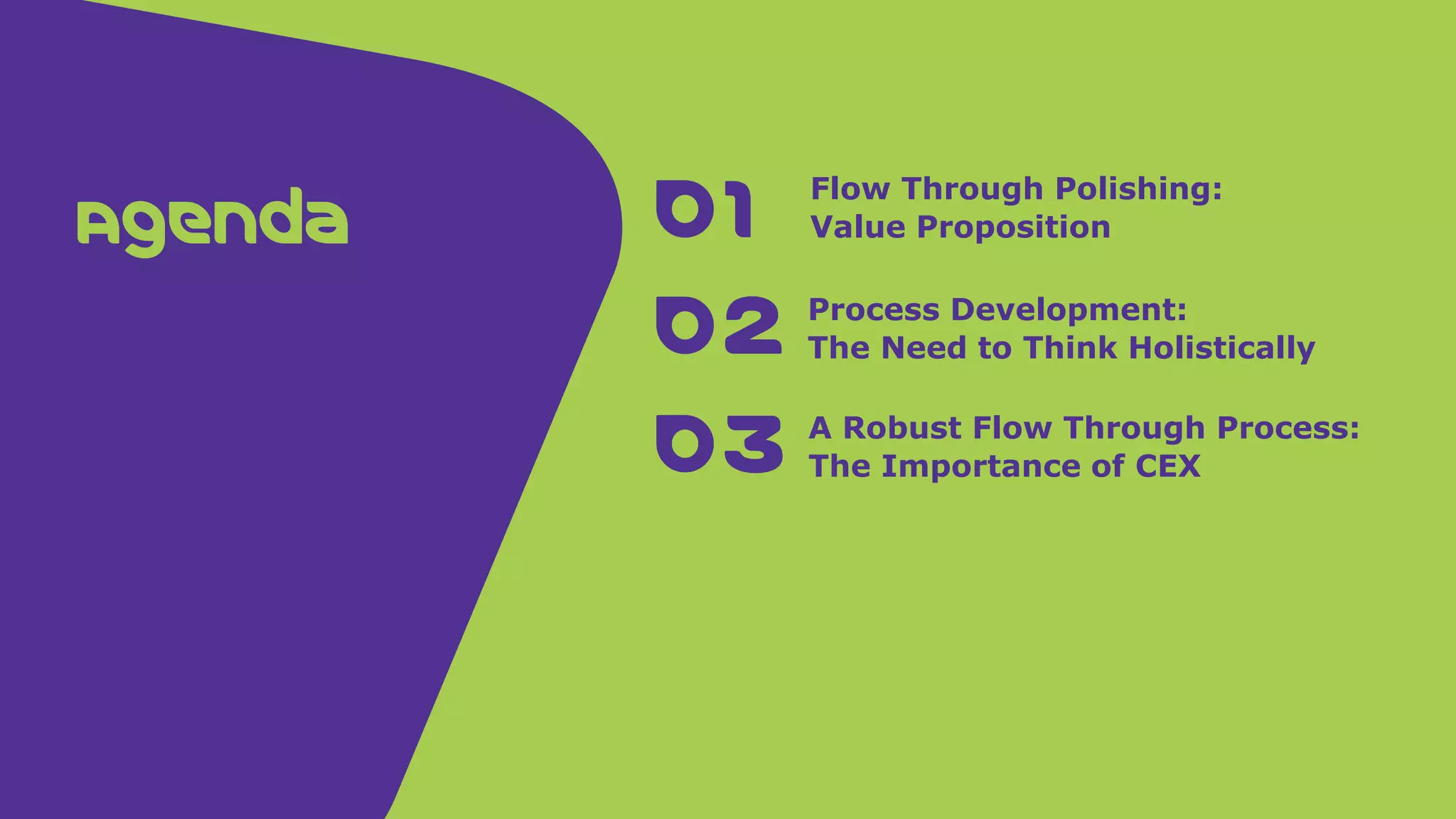 Agenda

01 Flow Through Polishing: Value Proposition

02 Process Development: The Need to Think Holistically

03 A Robust Flow Through Process: The Importance of CEX